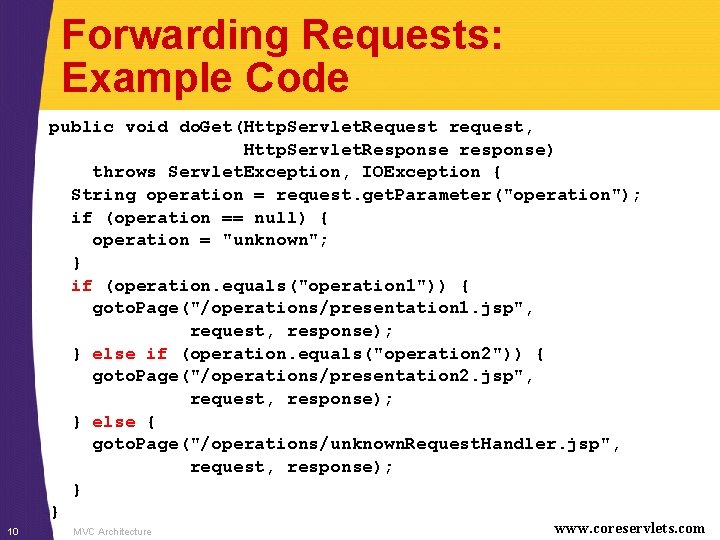 Forwarding Requests: Example Code

public void doGet(HttpServletRequest request,
                  HttpServletResponse response)
    throws ServletException, IOException {
  String operation = request.getParameter("operation");
  if (operation == null) {
    operation = "unknown";
  }
  if (operation.equals("operation1")) {
    gotoPage("/operations/presentation1.jsp",
             request, response);
  } else if (operation.equals("operation2")) {
    gotoPage("/operations/presentation2.jsp",
             request, response);
  } else {
    gotoPage("/operations/unknownRequestHandler.jsp",
             request, response);
  }
}

10 MVC Architecture www.coreservlets.com